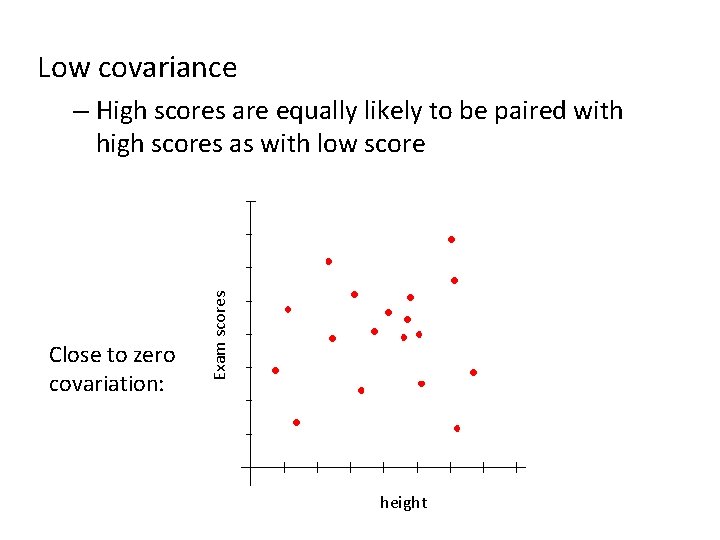 Low covariance

– High scores are equally likely to be paired with high scores as with low score

Close to zero covariation:

Exam scores

height